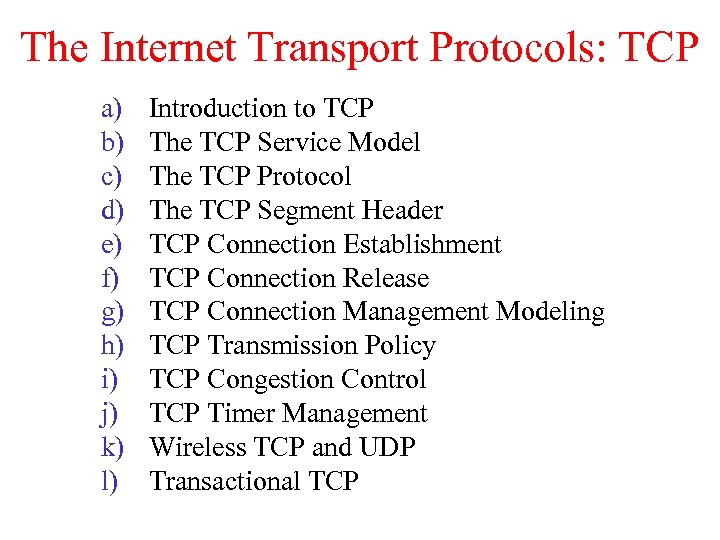 The Internet Transport Protocols: TCP

a) Introduction to TCP
b) The TCP Service Model
c) The TCP Protocol
d) The TCP Segment Header
e) TCP Connection Establishment
f) TCP Connection Release
g) TCP Connection Management Modeling
h) TCP Transmission Policy
i) TCP Congestion Control
j) TCP Timer Management
k) Wireless TCP and UDP
l) Transactional TCP